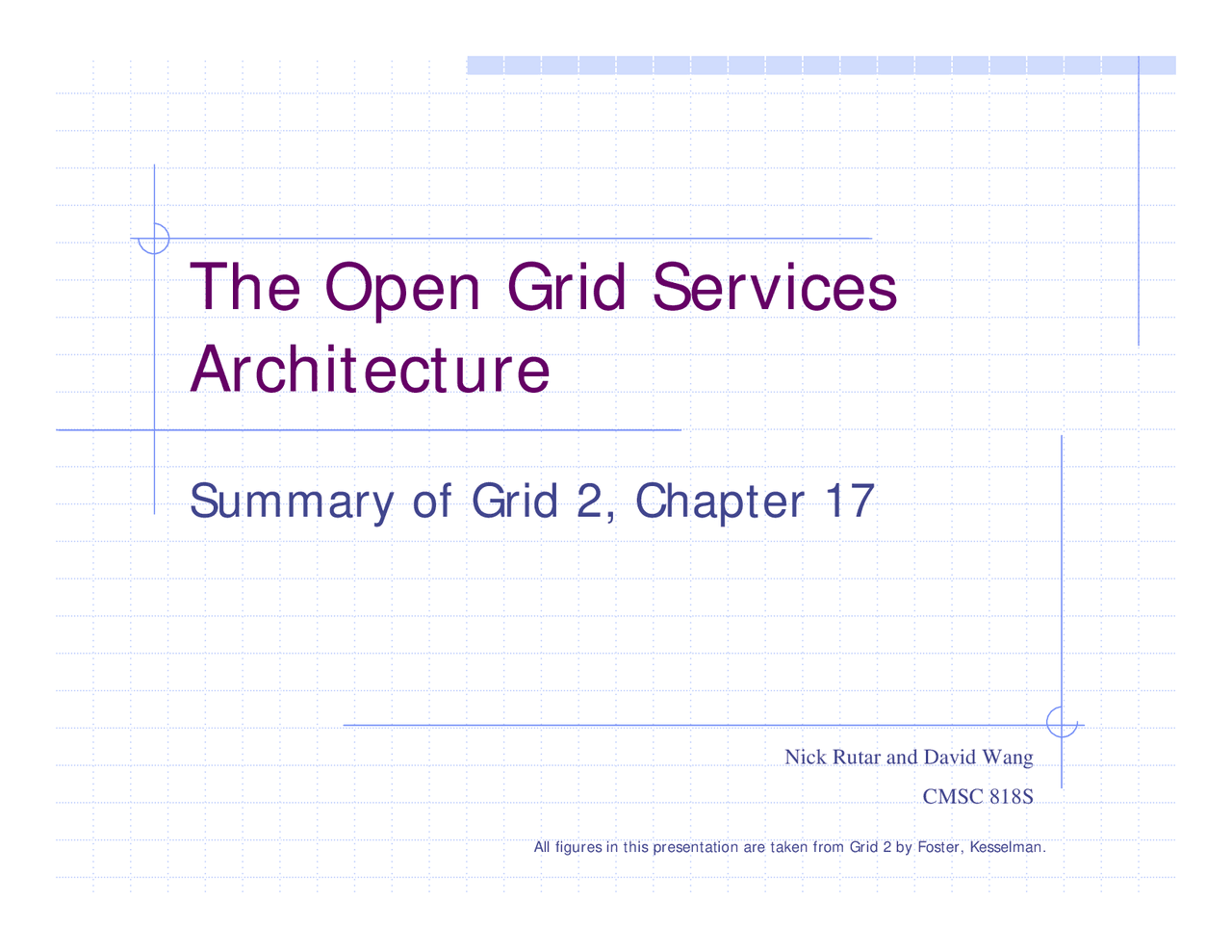 The Open Grid Services Architecture

Summary of Grid 2, Chapter 17

Nick Rutar and David Wang

CMSC 818S

All figures in this presentation are taken from Grid 2 by Foster, Kesselman.